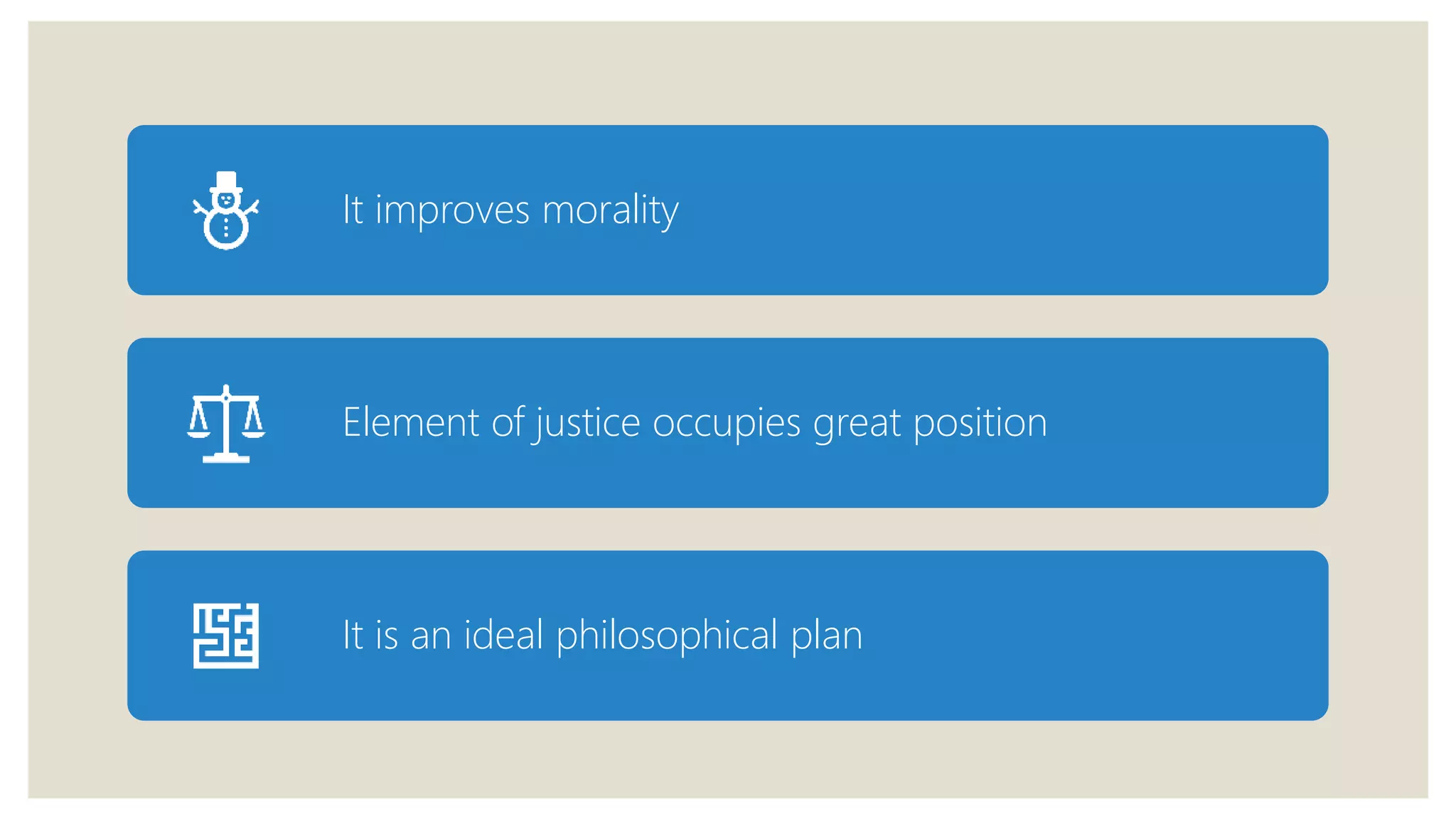 It improves morality

Element of justice occupies great position

It is an ideal philosophical plan